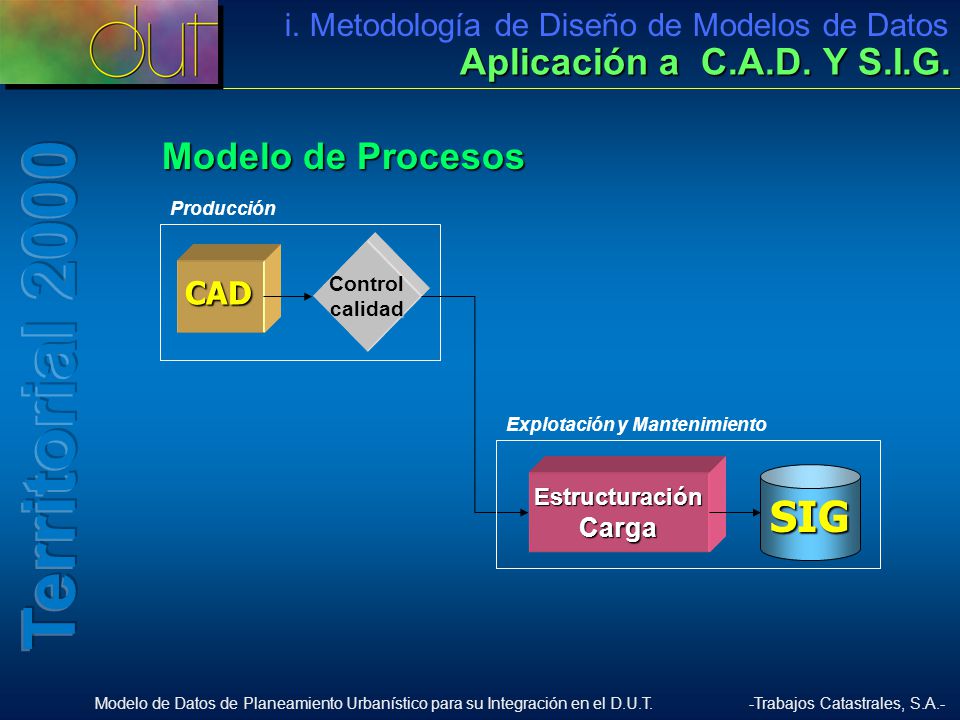 dut

i. Metodología de Diseño de Modelos de Datos
Aplicación a C.A.D. Y S.I.G.

Territorial 2000

Modelo de Procesos

Producción

CAD

Control calidad

Explotación y Mantenimiento

Estructuración Carga

SIG

Modelo de Datos de Planeamiento Urbanístico para su Integración en el D.U.T.

-Trabajos Catastrales, S.A.-